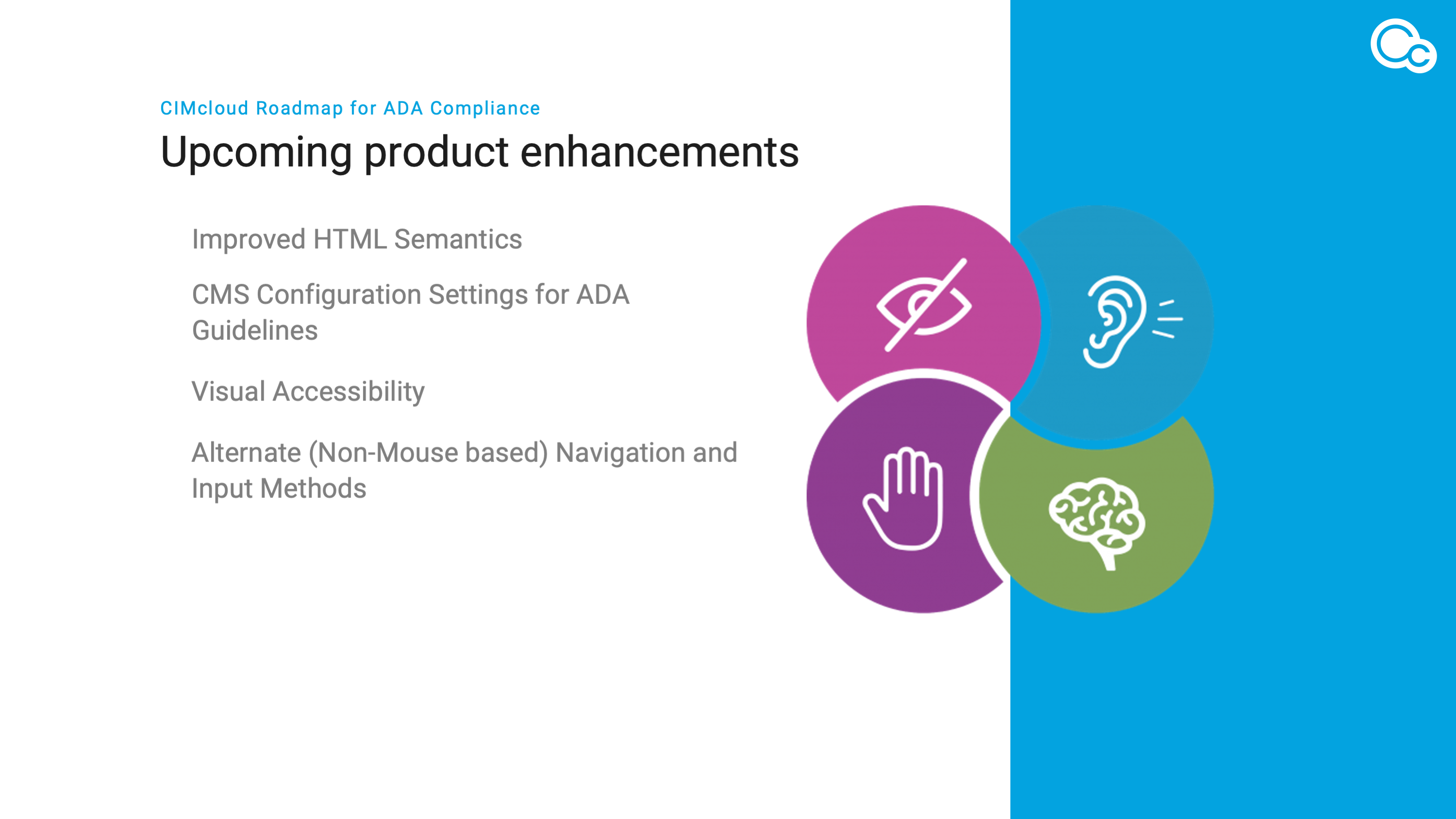 CIMcloud Roadmap for ADA Compliance

Upcoming product enhancements

Improved HTML Semantics

CMS Configuration Settings for ADA Guidelines

Visual Accessibility

Alternate (Non-Mouse based) Navigation and Input Methods